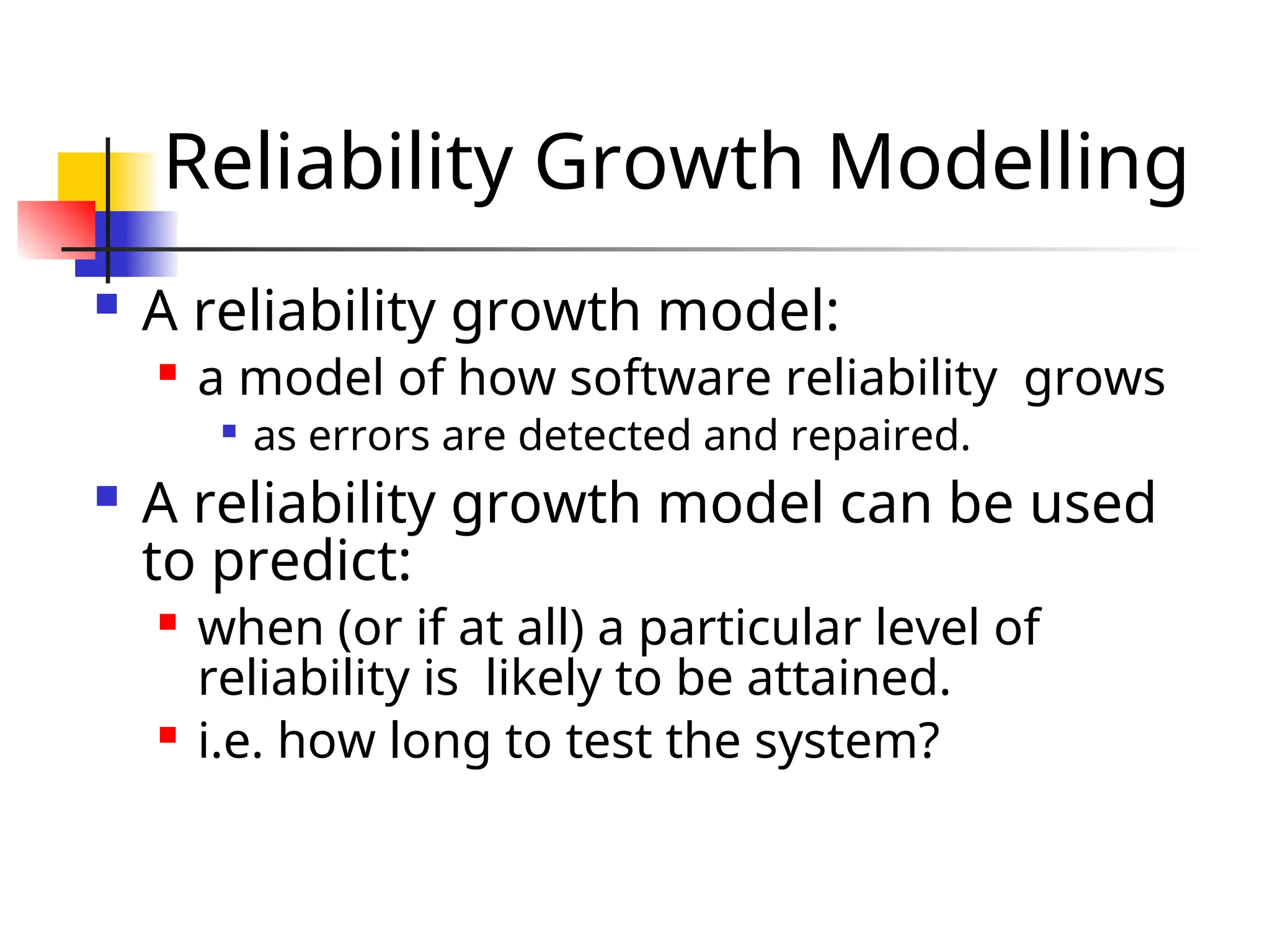 Reliability Growth Modelling

A reliability growth model:

a model of how software reliability grows

as errors are detected and repaired.

A reliability growth model can be used to predict:

when (or if at all) a particular level of reliability is likely to be attained.

i.e. how long to test the system?